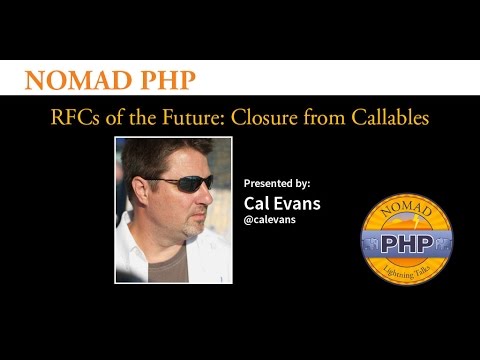 NOMAD PHP

RFCs of the Future: Closure from Callables

Presented by:
Cal Evans
@calevans

NOMAD
PHP
Lightning Talks